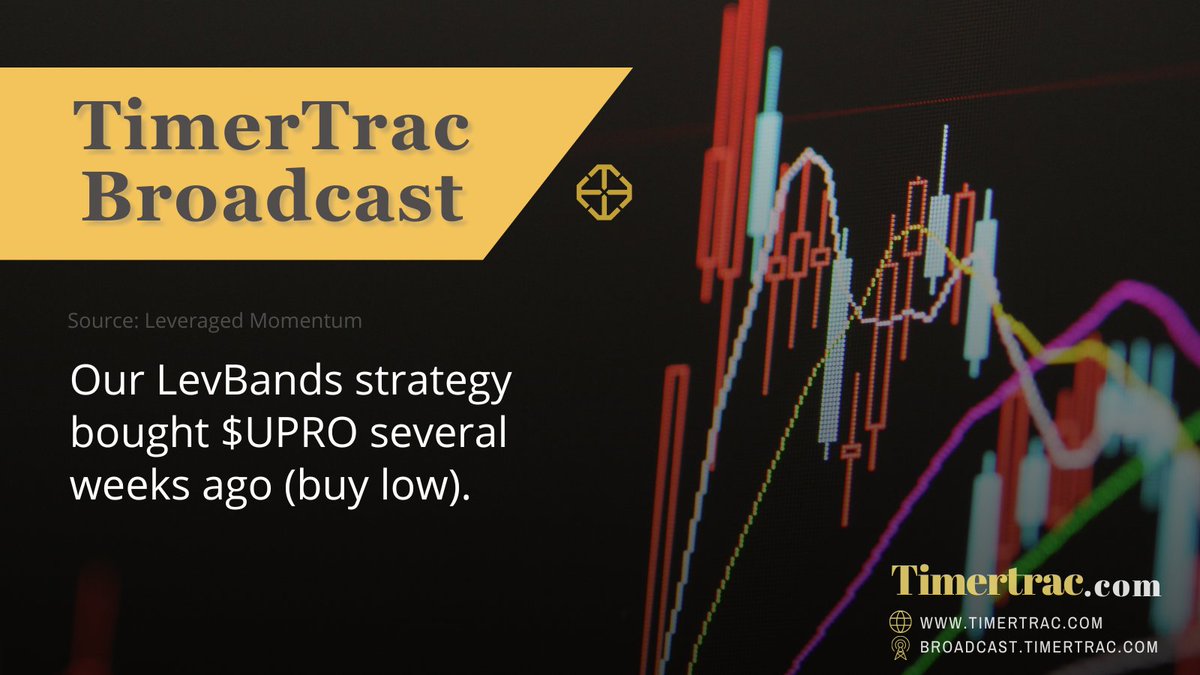 TimerTrac Broadcast

Source: Leveraged Momentum

Our LevBands strategy bought \$UPRO several weeks ago (buy low).

Timertrac.com
WWW.TIMERTRAC.COM
BROADCAST.TIMERTRAC.COM